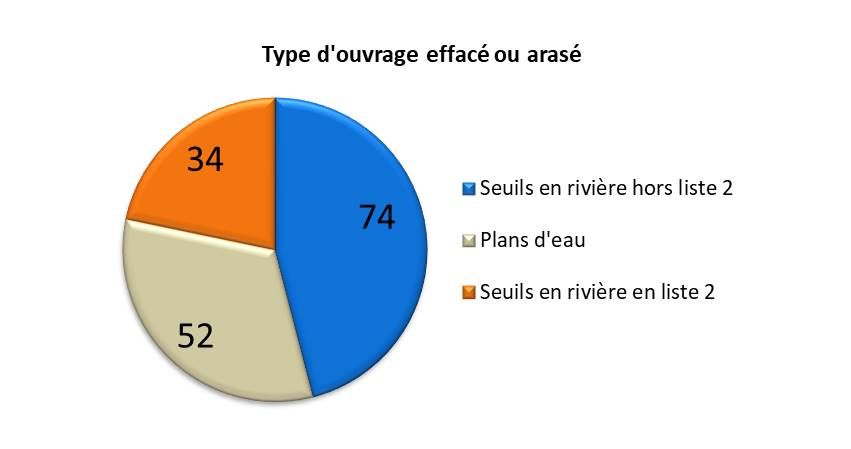 Type d'ouvrage effacé ou arasé

34

74

52

Seuils en rivière hors liste 2

Plans d'eau

Seuils en rivière en liste 2